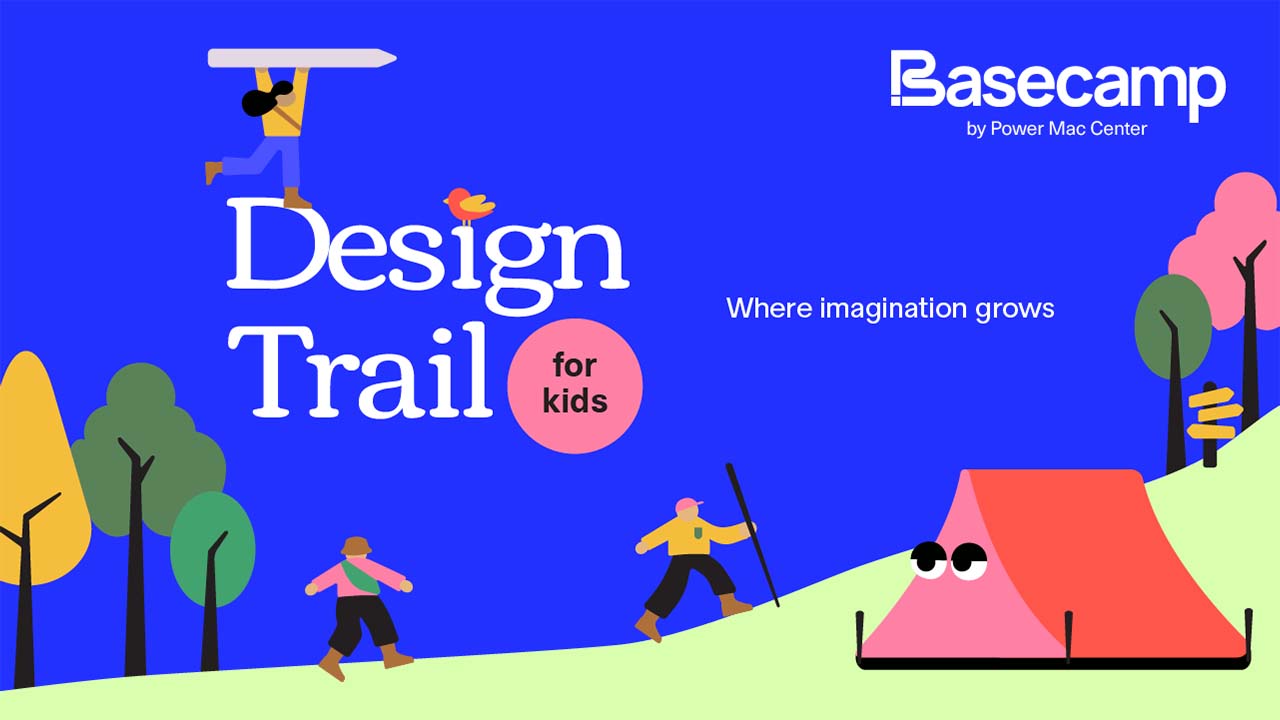 Basecamp
by Power Mac Center

Design Trail for kids

Where imagination grows